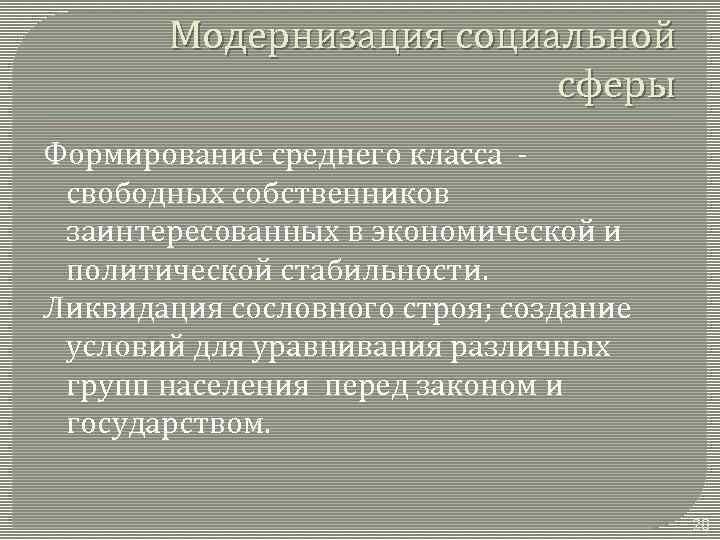 Модернизация социальной сферы

Формирование среднего класса - свободных собственников заинтересованных в экономической и политической стабильности.

Ликвидация сословного строя; создание условий для уравнивания различных групп населения перед законом и государством.

20